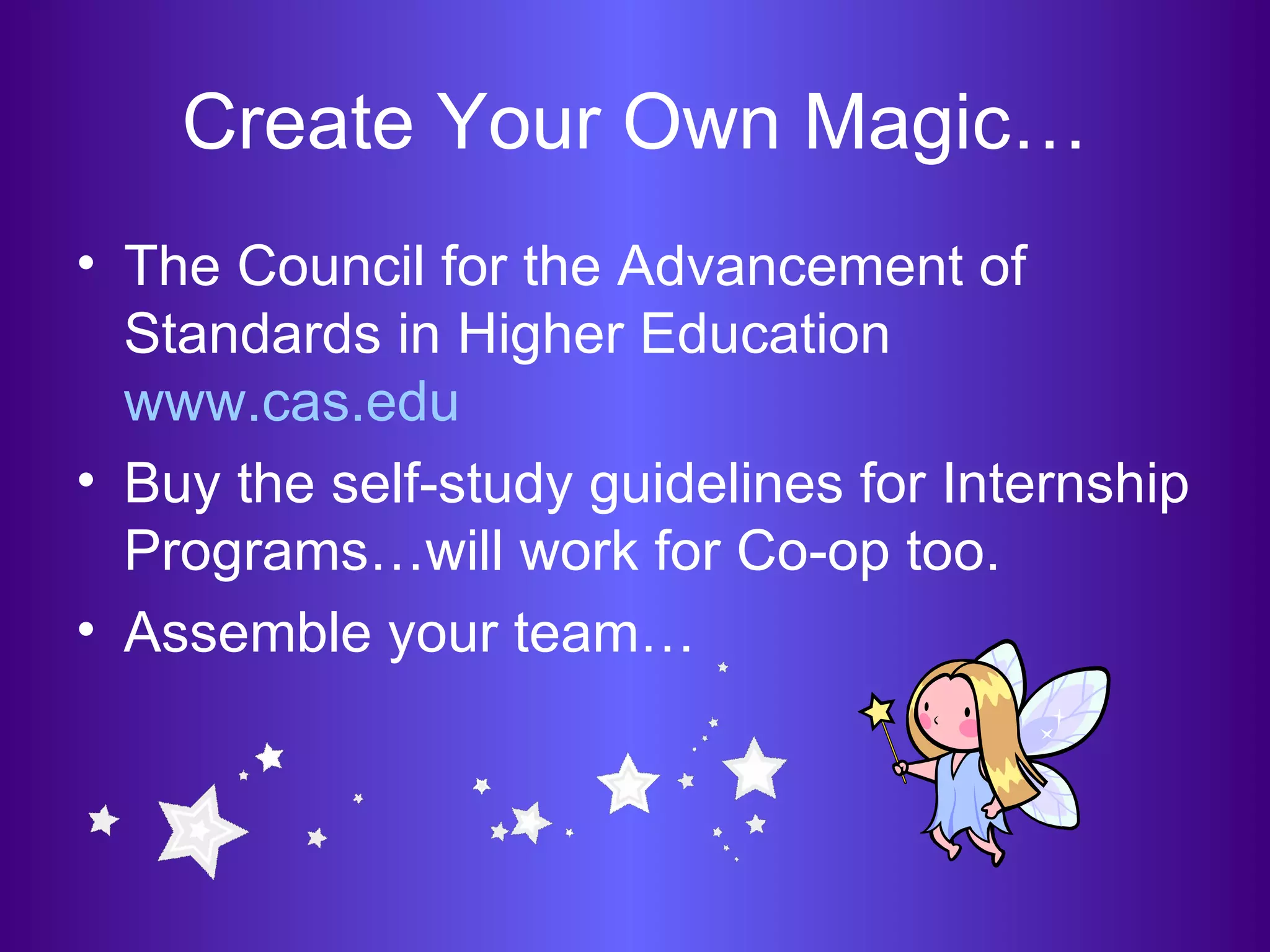 Create Your Own Magic…

• The Council for the Advancement of Standards in Higher Education www.cas.edu

• Buy the self-study guidelines for Internship Programs…will work for Co-op too.

• Assemble your team…